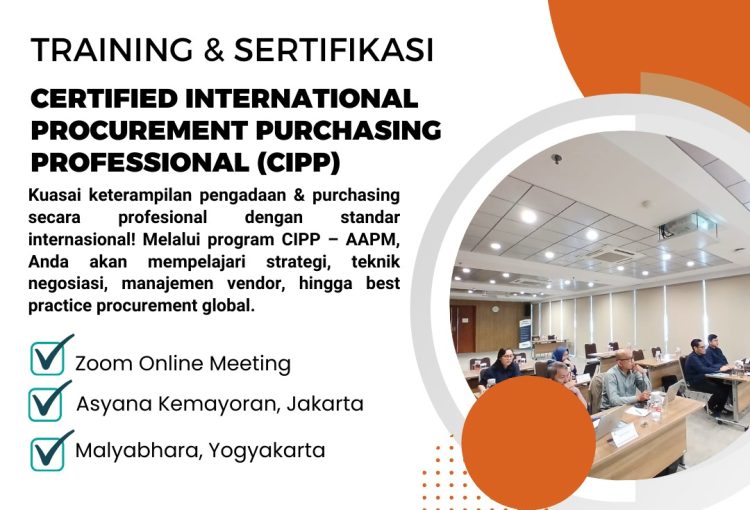 TRAINING & SERTIFIKASI

CERTIFIED INTERNATIONAL PROCUREMENT PURCHASING PROFESSIONAL (CIPP)

Kuasai keterampilan pengadaan & purchasing secara profesional dengan standar internasional! Melalui program CIPP – AAPM, Anda akan mempelajari strategi, teknik negosiasi, manajemen vendor, hingga best practice procurement global.

Zoom Online Meeting

Asyana Kemayoran, Jakarta

Malyabhara, Yogyakarta